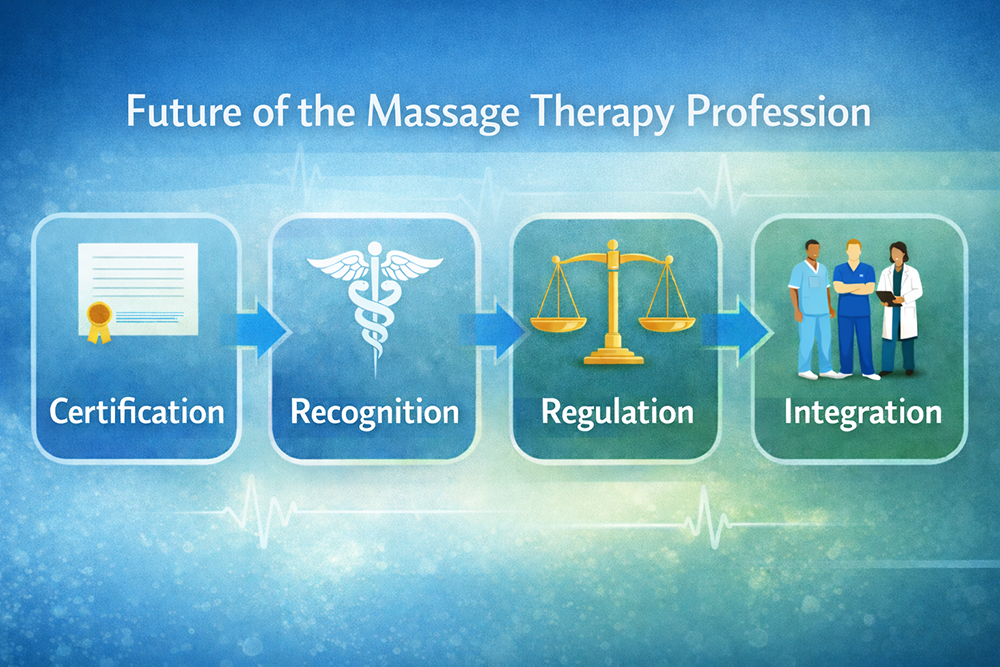 Future of the Massage Therapy Profession

Certification

Recognition

Regulation

Integration